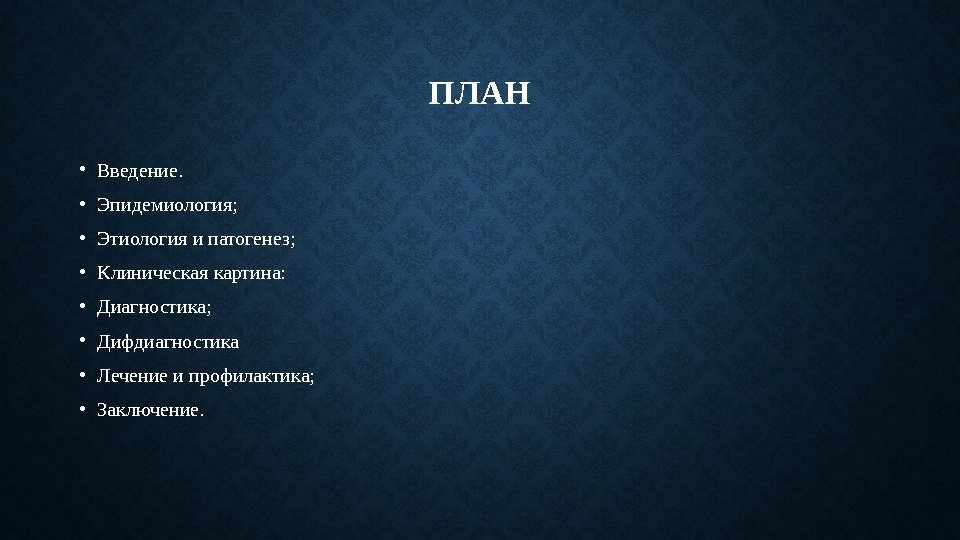 ПЛАН

• Введение.
• Эпидемиология;
• Этиология и патогенез;
• Клиническая картина:
• Диагностика;
• Дифдиагностика
• Лечение и профилактика;
• Заключение.